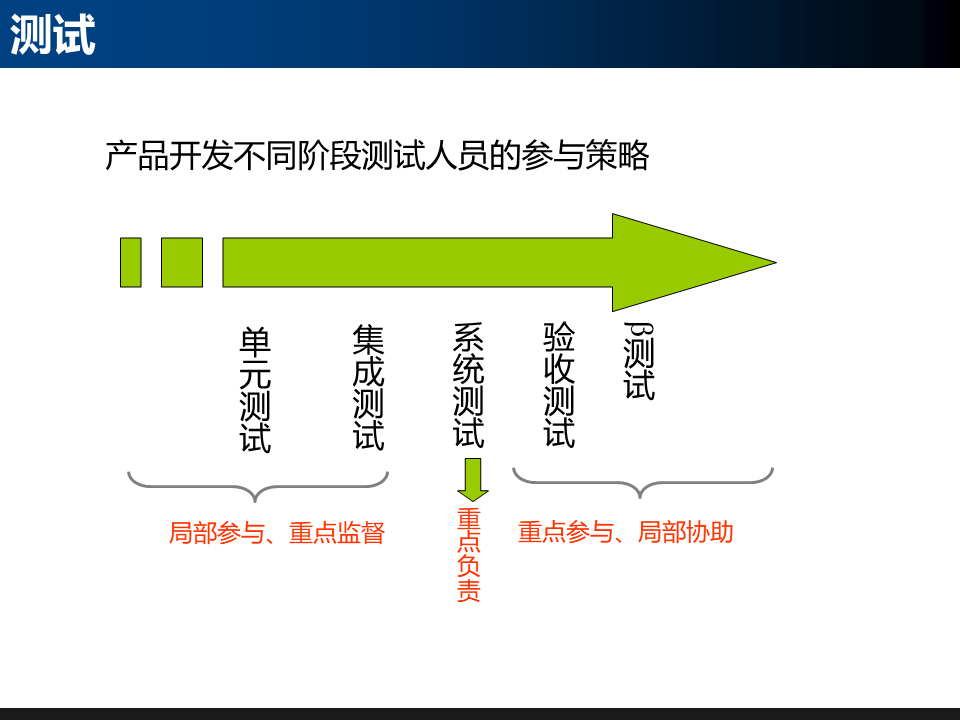 测试

产品开发不同阶段测试人员的参与策略

单元测试

集成测试

系统测试

验收测试

β测试

局部参与、重点监督

重点负责

重点参与、局部协助